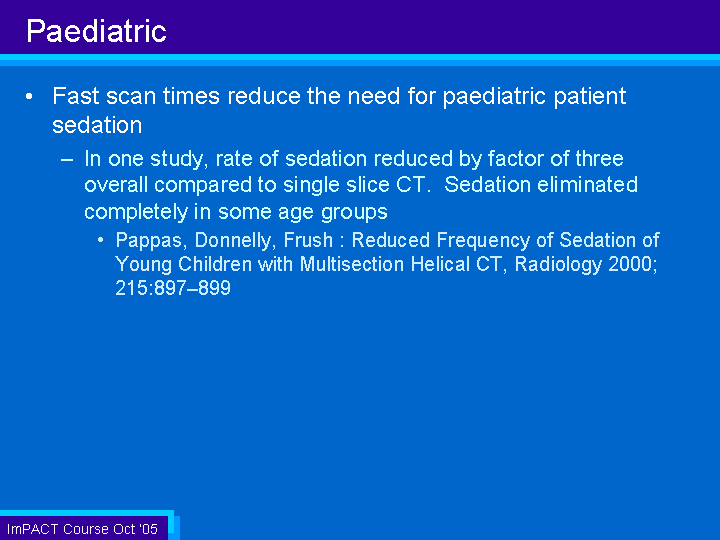 Paediatric

• Fast scan times reduce the need for paediatric patient sedation

– In one study, rate of sedation reduced by factor of three overall compared to single slice CT. Sedation eliminated completely in some age groups

• Pappas, Donnelly, Frush : Reduced Frequency of Sedation of Young Children with Multisection Helical CT, Radiology 2000; 215:897–899

ImPACT Course Oct '05